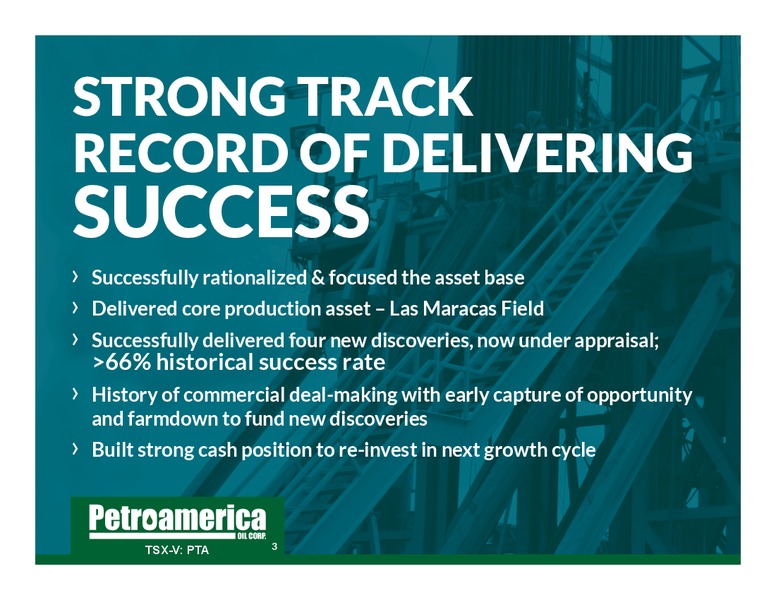 STRONG TRACK RECORD OF DELIVERING SUCCESS

› Successfully rationalized & focused the asset base
› Delivered core production asset – Las Maracas Field
› Successfully delivered four new discoveries, now under appraisal; >66% historical success rate
› History of commercial deal-making with early capture of opportunity and farmdown to fund new discoveries
› Built strong cash position to re-invest in next growth cycle

Petroamerica OIL CORP.
TSX-V: PTA
3